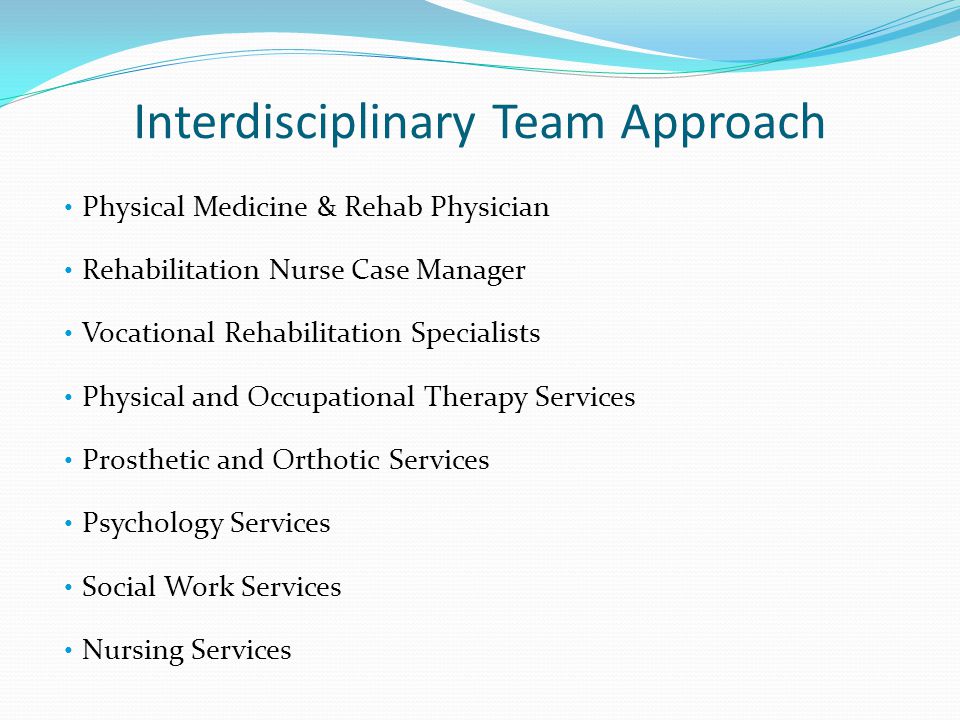 Interdisciplinary Team Approach

• Physical Medicine & Rehab Physician
• Rehabilitation Nurse Case Manager
• Vocational Rehabilitation Specialists
• Physical and Occupational Therapy Services
• Prosthetic and Orthotic Services
• Psychology Services
• Social Work Services
• Nursing Services